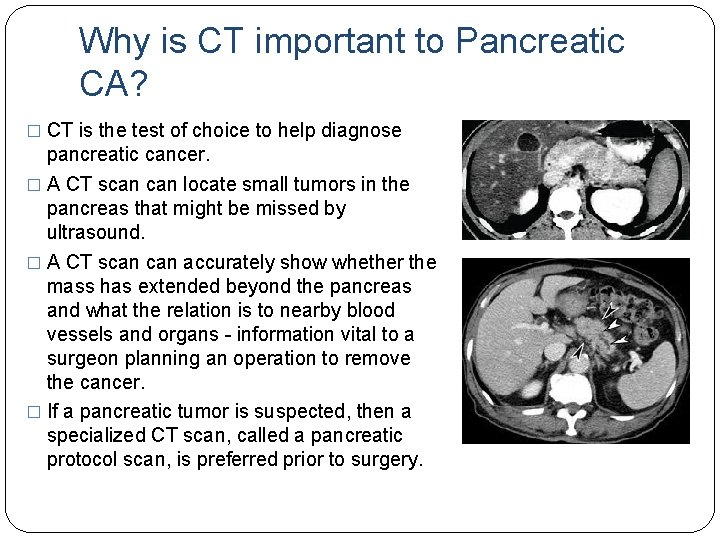 Why is CT important to Pancreatic CA?

□ CT is the test of choice to help diagnose pancreatic cancer.

□ A CT scan can locate small tumors in the pancreas that might be missed by ultrasound.

□ A CT scan can accurately show whether the mass has extended beyond the pancreas and what the relation is to nearby blood vessels and organs - information vital to a surgeon planning an operation to remove the cancer.

□ If a pancreatic tumor is suspected, then a specialized CT scan, called a pancreatic protocol scan, is preferred prior to surgery.